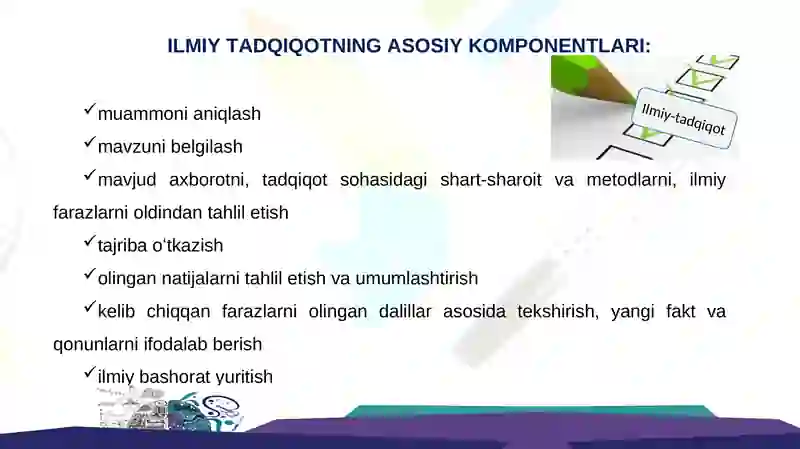 ILMIY TADQIQOTNING ASOSIY KOMPONENTLARI:

Ilmiy-tadqiqot

✓muammoni aniqlash

✓mavzuni belgilash

✓mavjud axborotni, tadqiqot sohasidagi shart-sharoit va metodlarni, ilmiy farazlarni oldindan tahlil etish

✓tajriba o‘tkazish

✓olingan natijalarni tahlil etish va umumlashtirish

✓kelib chiqqan farazlarni olingan dalillar asosida tekshirish, yangi fakt va qonunlarni ifodalab berish

✓ilmiy bashorat yuritish